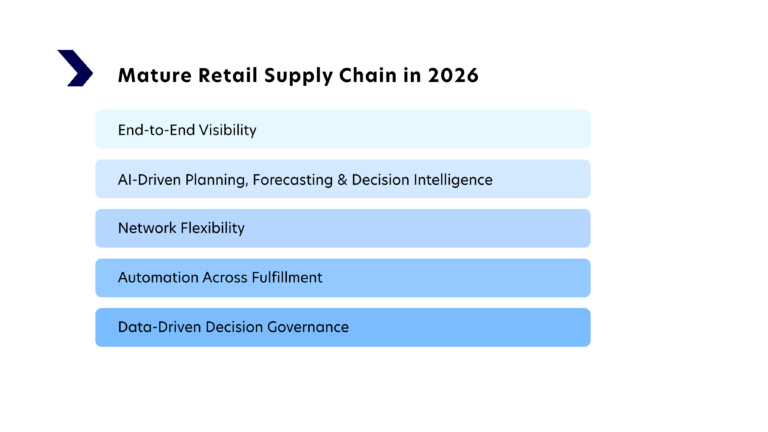 Mature Retail Supply Chain in 2026

End-to-End Visibility

AI-Driven Planning, Forecasting & Decision Intelligence

Network Flexibility

Automation Across Fulfillment

Data-Driven Decision Governance